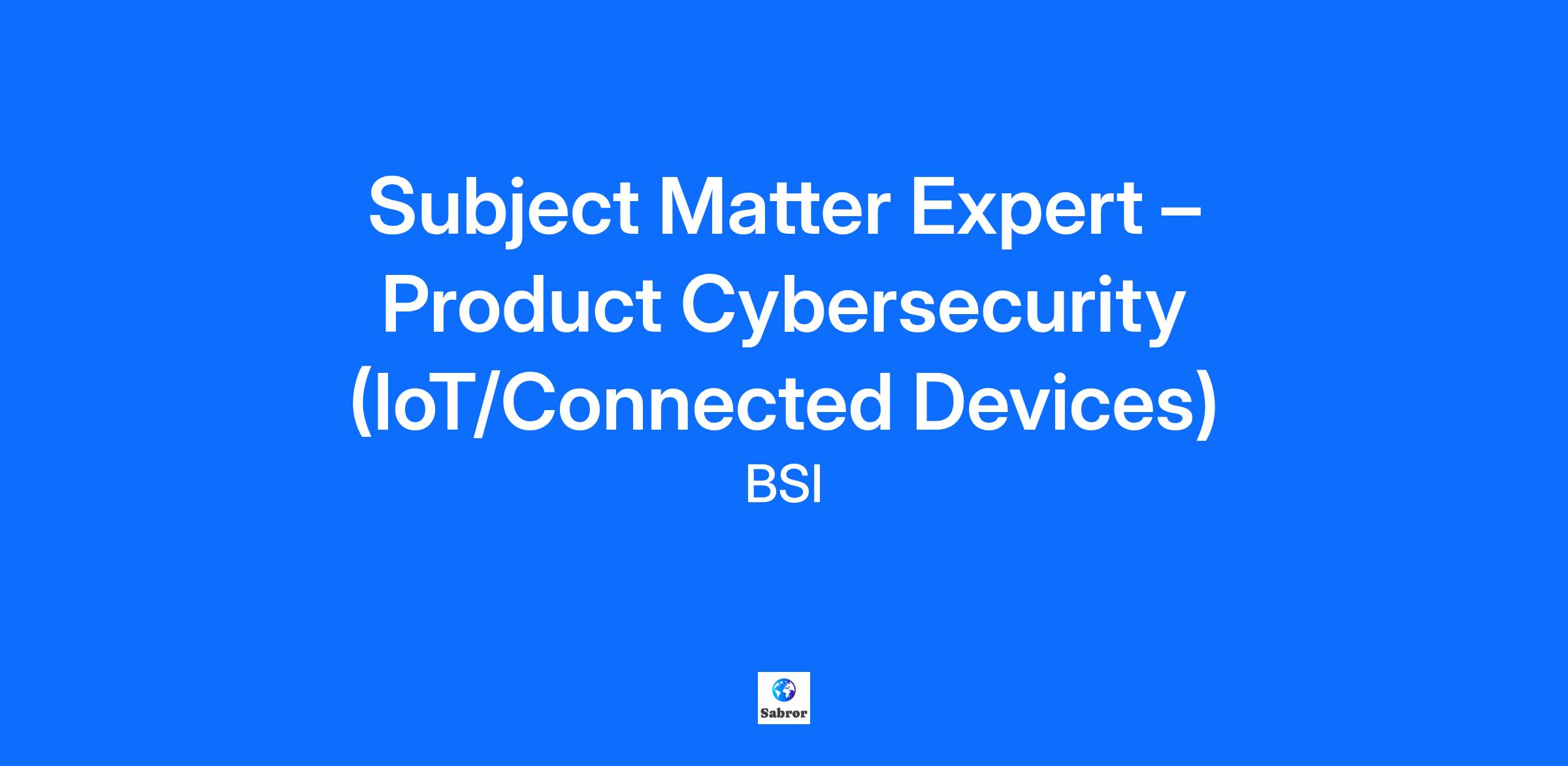 Subject Matter Expert – Product Cybersecurity (IoT/Connected Devices)

BSI

Sabror